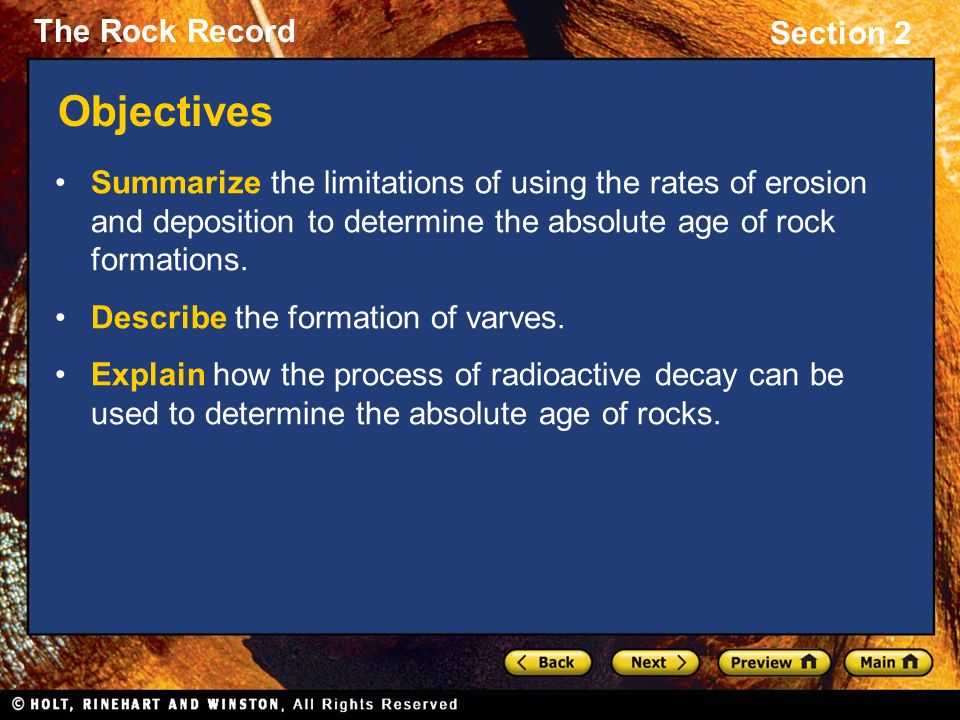 The Rock Record

Section 2

Objectives

• Summarize the limitations of using the rates of erosion and deposition to determine the absolute age of rock formations.

• Describe the formation of varves.

• Explain how the process of radioactive decay can be used to determine the absolute age of rocks.

< Back Next > Preview Main

© HOLT, RINEHART AND WINSTON, All Rights Reserved